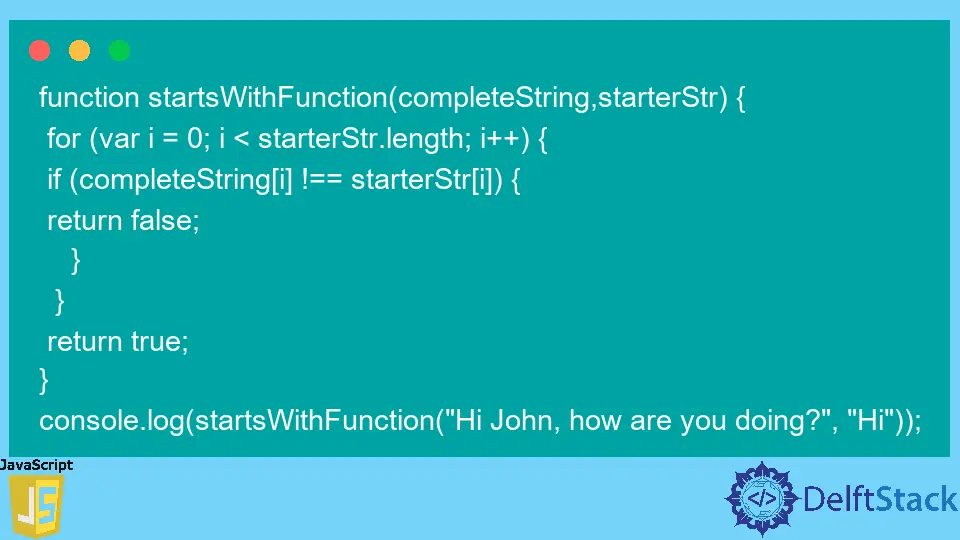 function startsWithFunction(completeString,starterStr) {
 for (var i = 0; i < starterStr.length; i++) {
 if (completeString[i] !== starterStr[i]) {
 return false;
    }
  }
 return true;
}
console.log(startsWithFunction("Hi John, how are you doing?", "Hi"));

JavaScript
JS

</> DelftStack